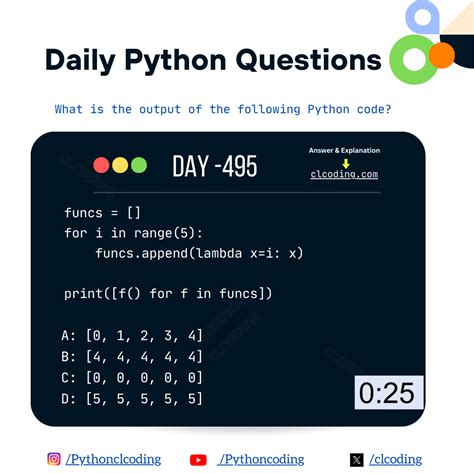 Daily Python Questions

What is the output of the following Python code?

DAY -495

Answer & Explanation
clcoding.com

funcs = []
for i in range(5):
    funcs.append(lambda x=i: x)

print([f() for f in funcs])

A: [0, 1, 2, 3, 4]
B: [4, 4, 4, 4, 4]
C: [0, 0, 0, 0, 0]
D: [5, 5, 5, 5, 5]

0:25

/Pythonclcoding
/Pythoncoding
/clcoding